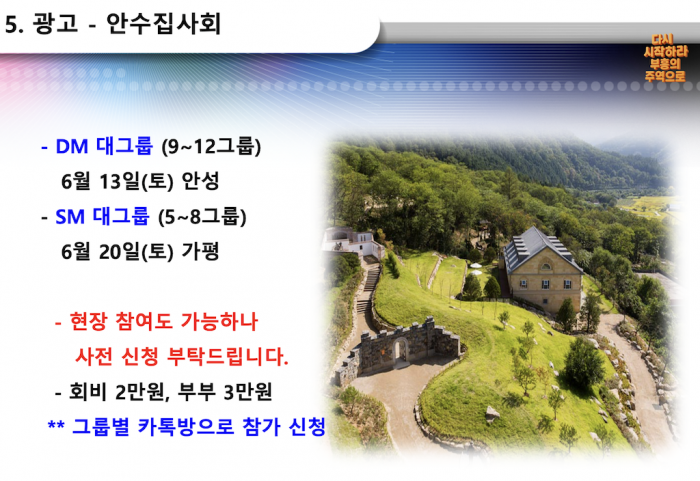 5. 광고 - 안수집사회

다시 시작하라 부흥의 주역으로

- DM 대그룹 (9~12그룹)
6월 13일(토) 안성
- SM 대그룹 (5~8그룹)
6월 20일(토) 가평

- 현장 참여도 가능하나
사전 신청 부탁드립니다.
- 회비 2만원, 부부 3만원
** 그룹별 카톡방으로 참가 신청